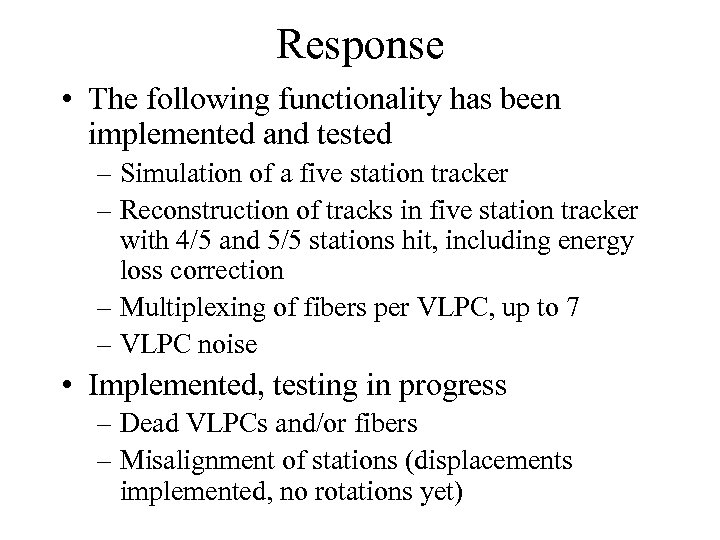 Response

• The following functionality has been implemented and tested

– Simulation of a five station tracker

– Reconstruction of tracks in five station tracker with 4/5 and 5/5 stations hit, including energy loss correction

– Multiplexing of fibers per VLPC, up to 7

– VLPC noise

• Implemented, testing in progress

– Dead VLPCs and/or fibers

– Misalignment of stations (displacements implemented, no rotations yet)